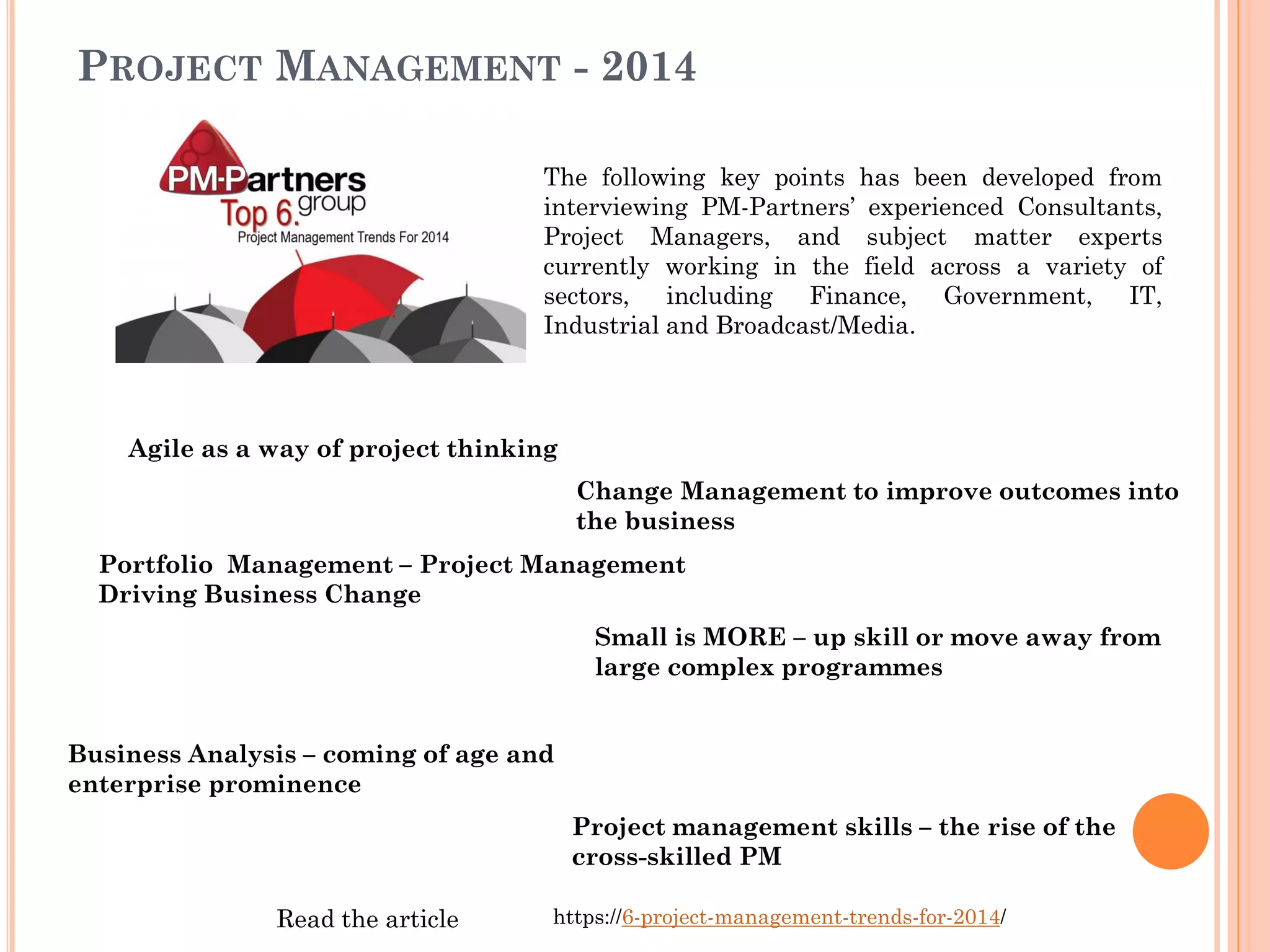 PROJECT MANAGEMENT - 2014

PM-Partners group
Top 6.
Project Management Trends For 2014

The following key points has been developed from interviewing PM-Partners' experienced Consultants, Project Managers, and subject matter experts currently working in the field across a variety of sectors, including Finance, Government, IT, Industrial and Broadcast/Media.

Agile as a way of project thinking

Change Management to improve outcomes into the business

Portfolio Management – Project Management Driving Business Change

Small is MORE – up skill or move away from large complex programmes

Business Analysis – coming of age and enterprise prominence

Project management skills – the rise of the cross-skilled PM

Read the article

https://6-project-management-trends-for-2014/